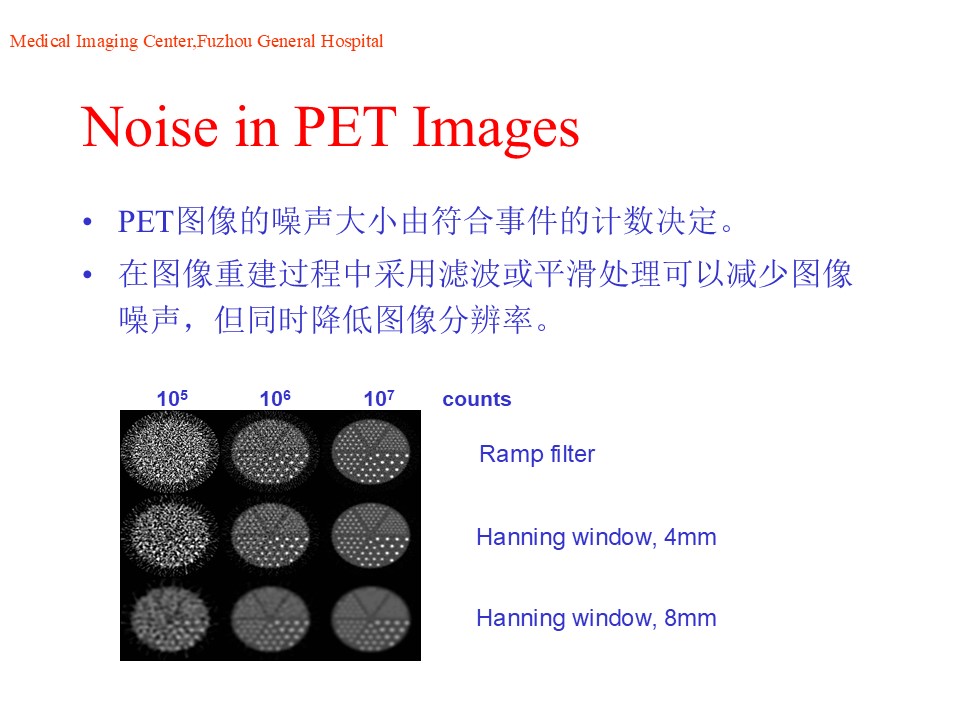 Medical Imaging Center,Fuzhou General Hospital

Noise in PET Images

• PET图像的噪声大小由符合事件的计数决定。

• 在图像重建过程中采用滤波或平滑处理可以减少图像噪声，但同时降低图像分辨率。

$10^5$ $10^6$ $10^7$ counts

Ramp filter

Hanning window, 4mm

Hanning window, 8mm